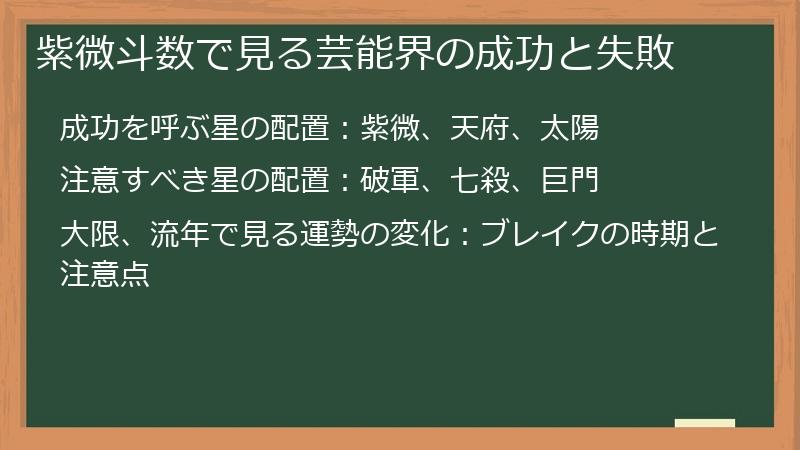 紫微斗数で見る芸能界の成功と失敗

成功を呼ぶ星の配置：紫微、天府、太陽

注意すべき星の配置：破軍、七殺、巨門

大限、流年で見る運勢の変化：ブレイクの時期と注意点